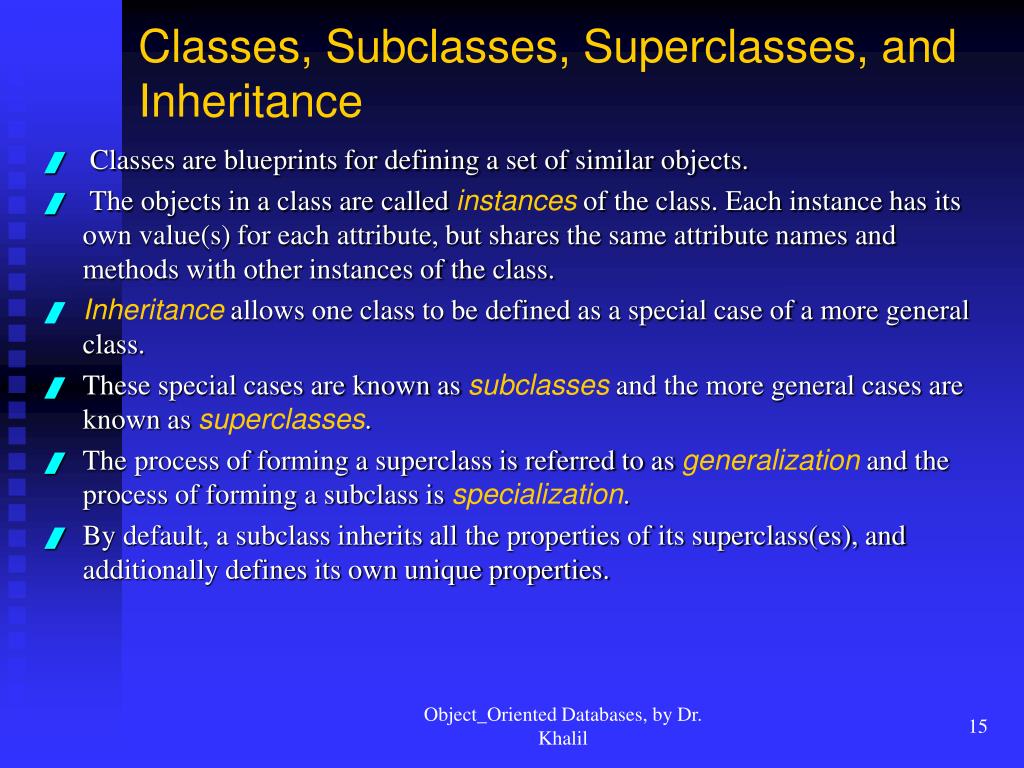 Classes, Subclasses, Superclasses, and Inheritance

Classes are blueprints for defining a set of similar objects.

The objects in a class are called instances of the class. Each instance has its own value(s) for each attribute, but shares the same attribute names and methods with other instances of the class.

Inheritance allows one class to be defined as a special case of a more general class.

These special cases are known as subclasses and the more general cases are known as superclasses.

The process of forming a superclass is referred to as generalization and the process of forming a subclass is specialization.

By default, a subclass inherits all the properties of its superclass(es), and additionally defines its own unique properties.

Object_Oriented Databases, by Dr. Khalil

15